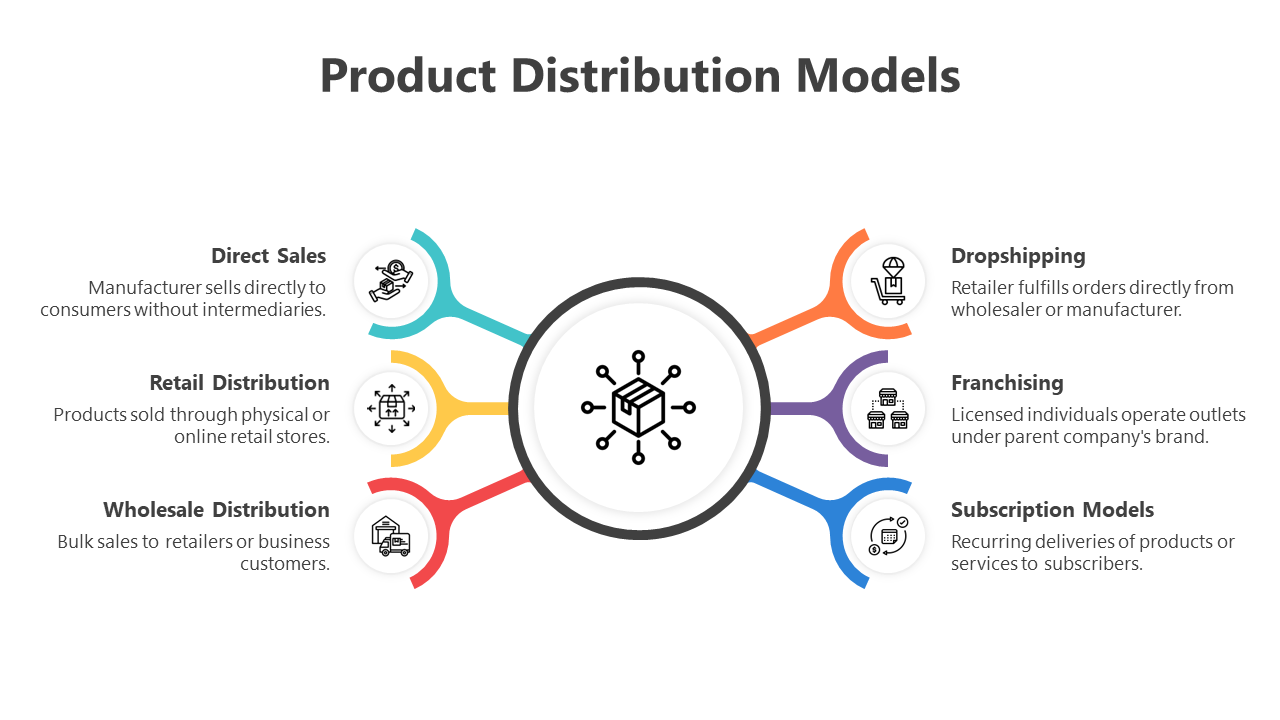 Product Distribution Models

Direct Sales
Manufacturer sells directly to consumers without intermediaries.

Retail Distribution
Products sold through physical or online retail stores.

Wholesale Distribution
Bulk sales to retailers or business customers.

Dropshipping
Retailer fulfills orders directly from wholesaler or manufacturer.

Franchising
Licensed individuals operate outlets under parent company's brand.

Subscription Models
Recurring deliveries of products or services to subscribers.